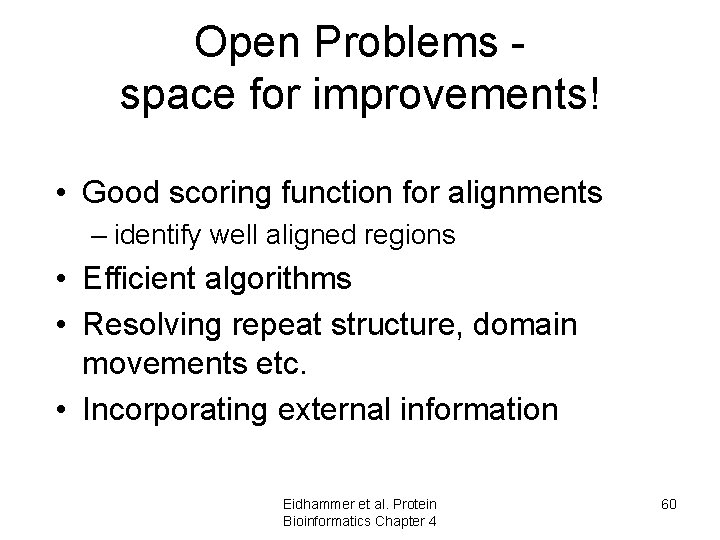 Open Problems - space for improvements!

• Good scoring function for alignments
  – identify well aligned regions
• Efficient algorithms
• Resolving repeat structure, domain movements etc.
• Incorporating external information

Eidhammer et al. Protein Bioinformatics Chapter 4

60